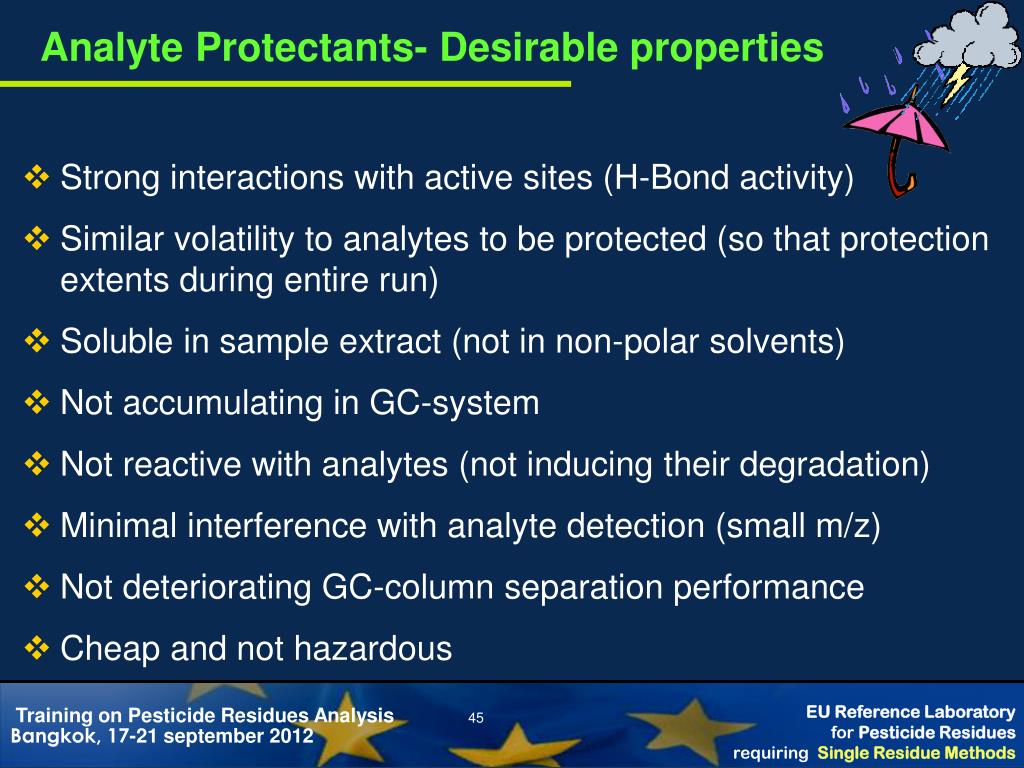 Analyte Protectants- Desirable properties

❖ Strong interactions with active sites (H-Bond activity)

❖ Similar volatility to analytes to be protected (so that protection extents during entire run)

❖ Soluble in sample extract (not in non-polar solvents)

❖ Not accumulating in GC-system

❖ Not reactive with analytes (not inducing their degradation)

❖ Minimal interference with analyte detection (small m/z)

❖ Not deteriorating GC-column separation performance

❖ Cheap and not hazardous

Training on Pesticide Residues Analysis
Bangkok, 17-21 september 2012

45

EU Reference Laboratory
for Pesticide Residues
requiring Single Residue Methods